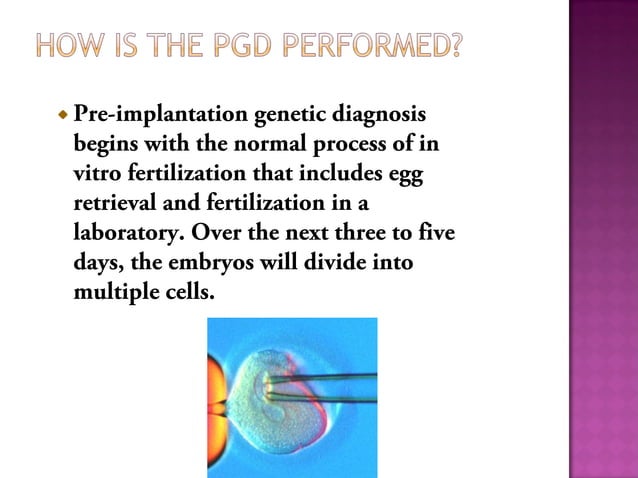 HOW IS THE PGD PERFORMED?

Pre-implantation genetic diagnosis begins with the normal process of in vitro fertilization that includes egg retrieval and fertilization in a laboratory. Over the next three to five days, the embryos will divide into multiple cells.